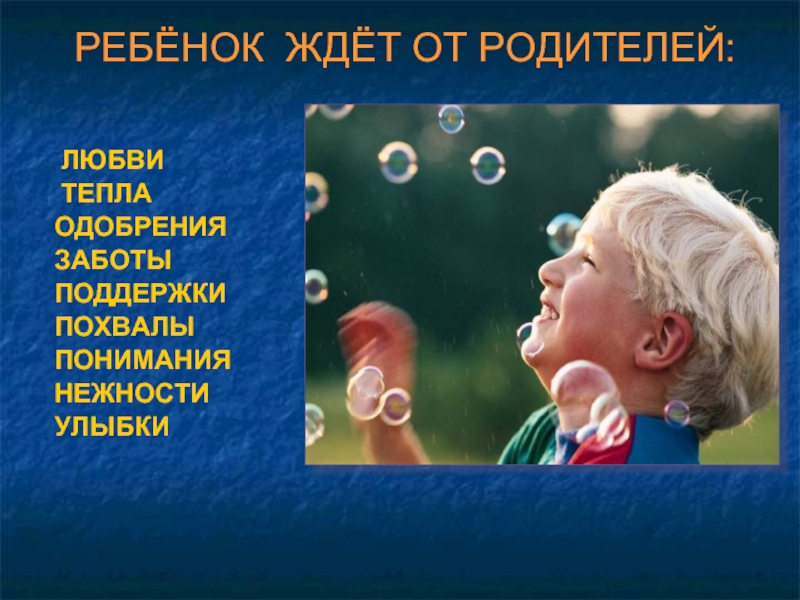 РЕБЁНОК ЖДЁТ ОТ РОДИТЕЛЕЙ:

ЛЮБВИ
ТЕПЛА
ОДОБРЕНИЯ
ЗАБОТЫ
ПОДДЕРЖКИ
ПОХВАЛЫ
ПОНИМАНИЯ
НЕЖНОСТИ
УЛЫБКИ